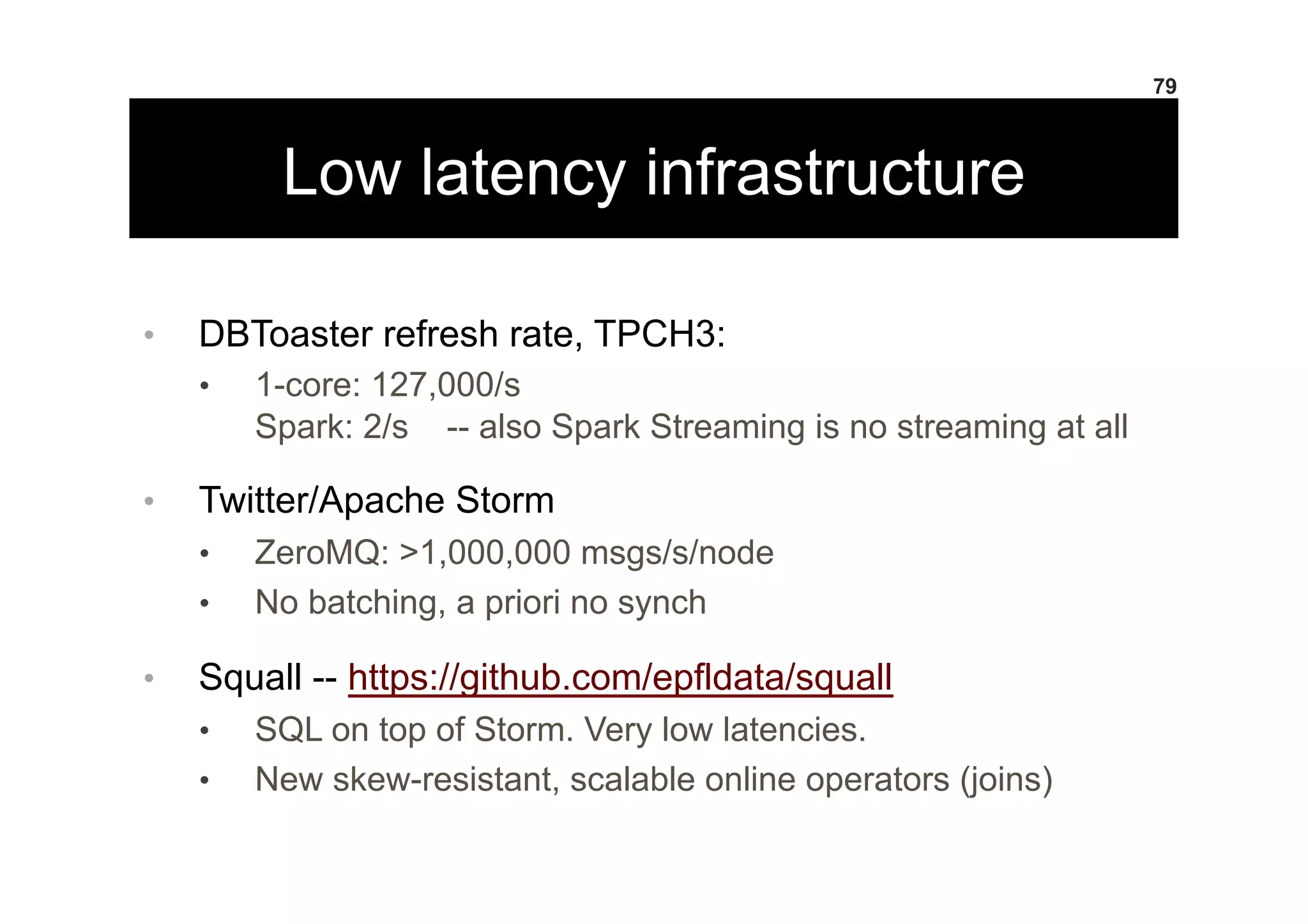 79

Low latency infrastructure

• DBToaster refresh rate, TPCH3:
  • 1-core: 127,000/s
    Spark: 2/s -- also Spark Streaming is no streaming at all

• Twitter/Apache Storm
  • ZeroMQ: >1,000,000 msgs/s/node
  • No batching, a priori no synch

• Squall -- https://github.com/epfldata/squall
  • SQL on top of Storm. Very low latencies.
  • New skew-resistant, scalable online operators (joins)